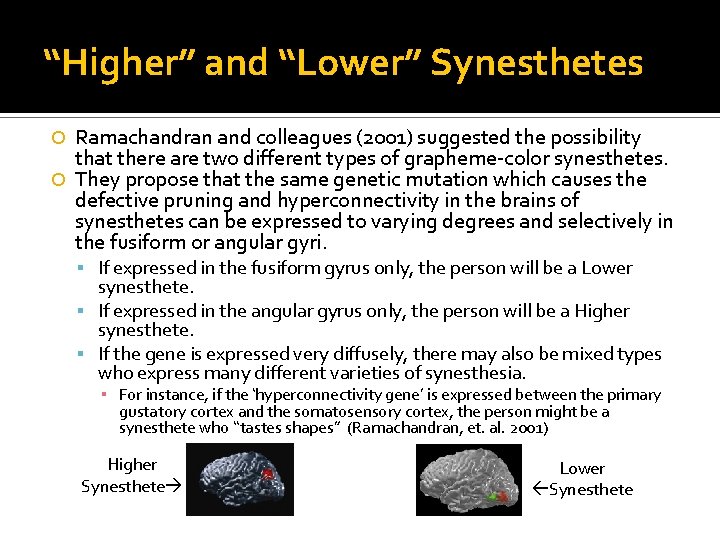 “Higher” and “Lower” Synesthetes

Ramachandran and colleagues (2001) suggested the possibility that there are two different types of grapheme-color synesthetes.

They propose that the same genetic mutation which causes the defective pruning and hyperconnectivity in the brains of synesthetes can be expressed to varying degrees and selectively in the fusiform or angular gyri.

If expressed in the fusiform gyrus only, the person will be a Lower synesthete.

If expressed in the angular gyrus only, the person will be a Higher synesthete.

If the gene is expressed very diffusely, there may also be mixed types who express many different varieties of synesthesia.

For instance, if the ‘hyperconnectivity gene’ is expressed between the primary gustatory cortex and the somatosensory cortex, the person might be a synesthete who “tastes shapes” (Ramachandran, et. al. 2001)

Higher Synesthete→

Lower ←Synesthete